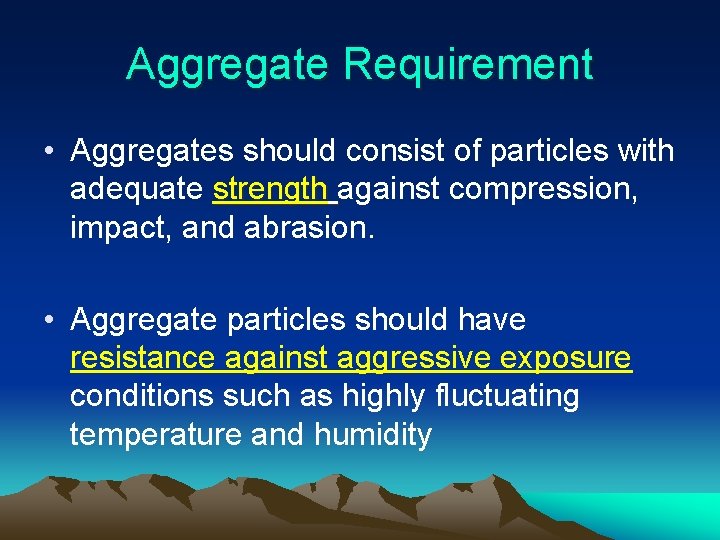 Aggregate Requirement

• Aggregates should consist of particles with adequate strength against compression, impact, and abrasion.

• Aggregate particles should have resistance against aggressive exposure conditions such as highly fluctuating temperature and humidity